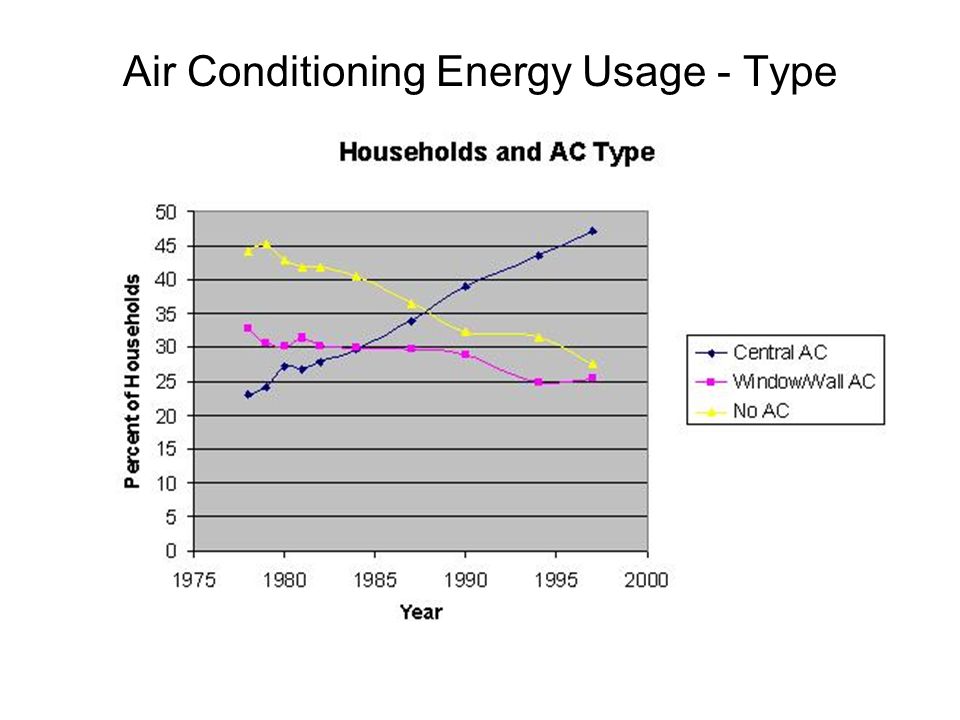 Air Conditioning Energy Usage - Type

Households and AC Type

Percent of Households

50
45
40
35
30
25
20
15
10
5
0

1975 1980 1985 1990 1995 2000

Year

Central AC
Window/Wall AC
No AC